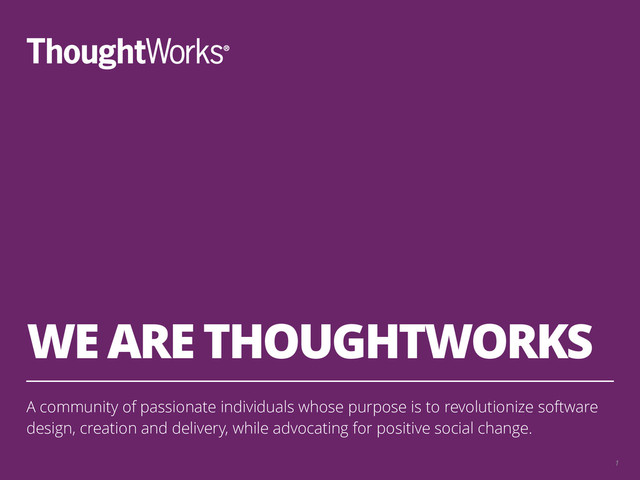 ThoughtWorks®

WE ARE THOUGHTWORKS

A community of passionate individuals whose purpose is to revolutionize software design, creation and delivery, while advocating for positive social change.

1